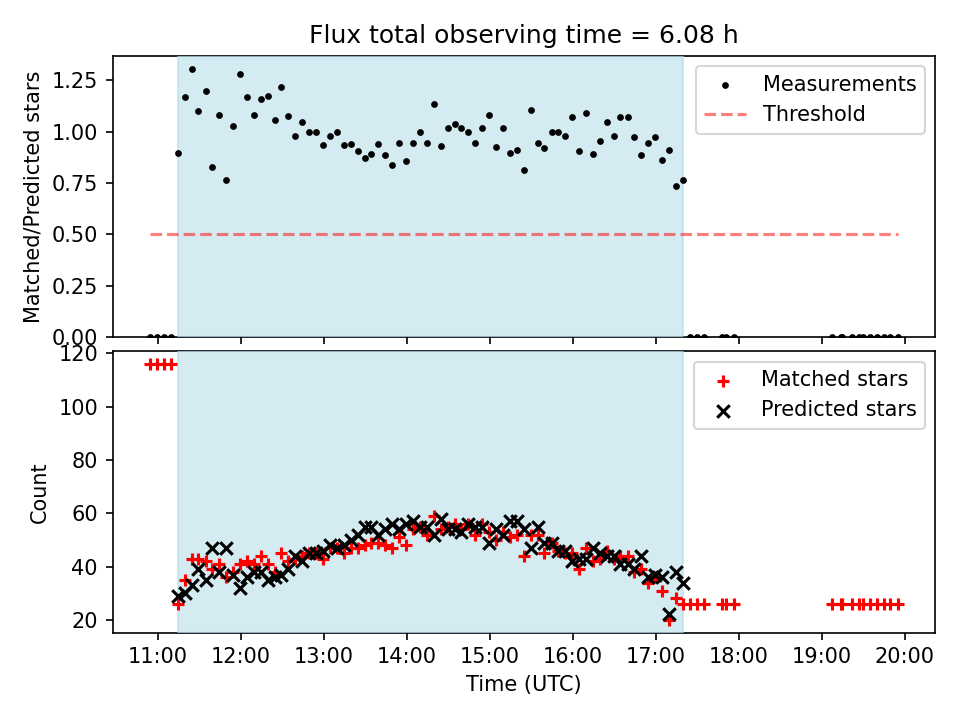 Flux total observing time = 6.08 h

Matched/Predicted stars

1.25
1.00
0.75
0.50
0.25
0.00

Measurements
Threshold

Count

120
100
80
60
40
20

Matched stars
Predicted stars

11:00 12:00 13:00 14:00 15:00 16:00 17:00 18:00 19:00 20:00

Time (UTC)